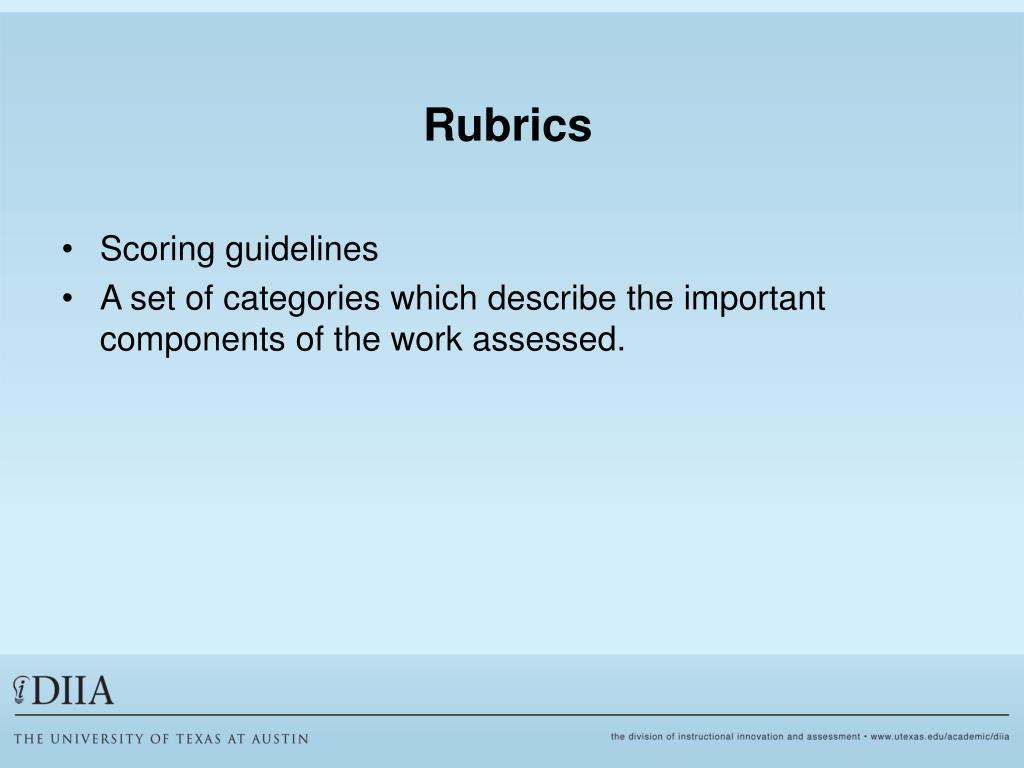 Rubrics

• Scoring guidelines
• A set of categories which describe the important components of the work assessed.

DIIA

THE UNIVERSITY OF TEXAS AT AUSTIN

the division of instructional innovation and assessment • www.utexas.edu/academic/diia